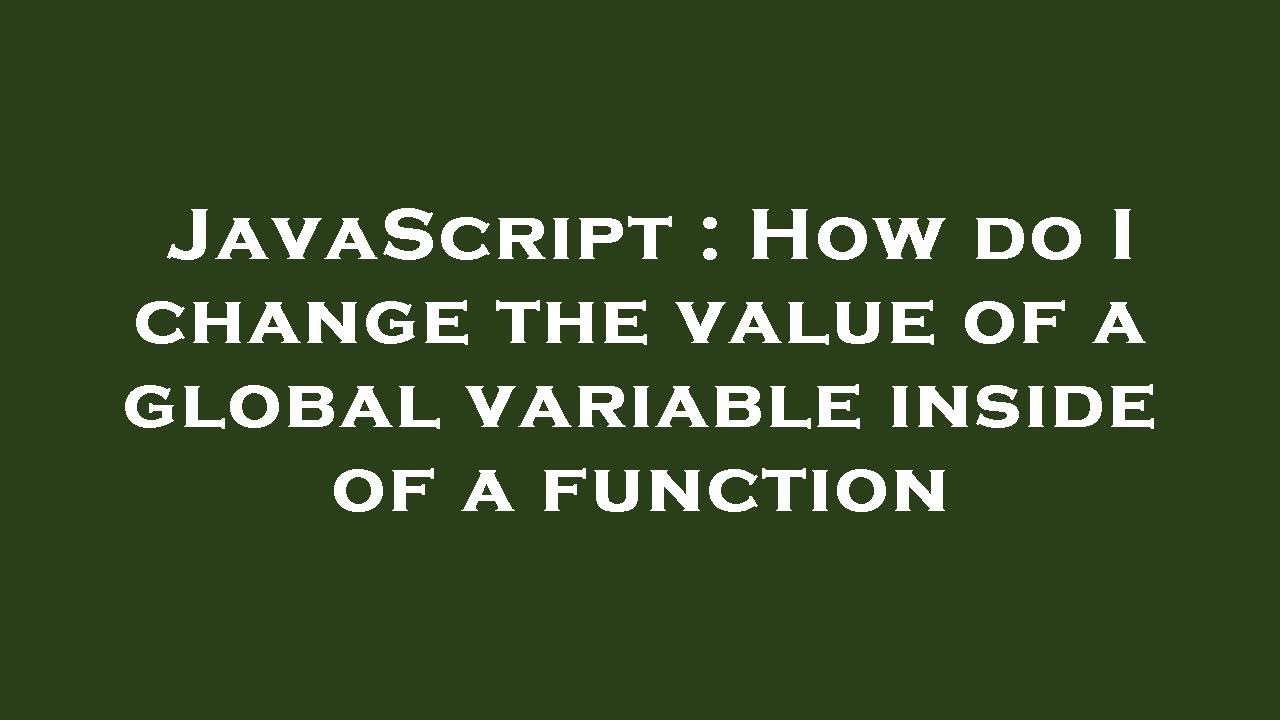 JavaScript : How do I change the value of a global variable inside of a function